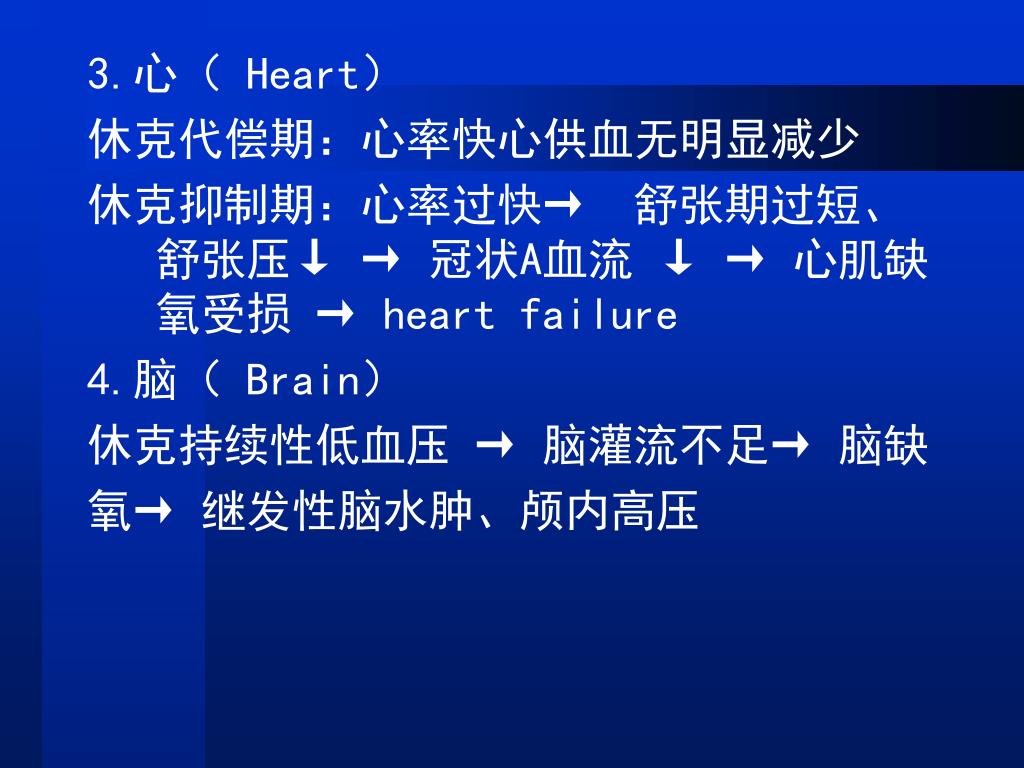 3.心（ Heart）

休克代偿期：心率快心供血无明显减少

休克抑制期：心率过快→ 舒张期过短、舒张压↓ → 冠状A血流 ↓ → 心肌缺氧受损 → heart failure

4.脑（ Brain）

休克持续性低血压 → 脑灌流不足→ 脑缺氧→ 继发性脑水肿、颅内高压